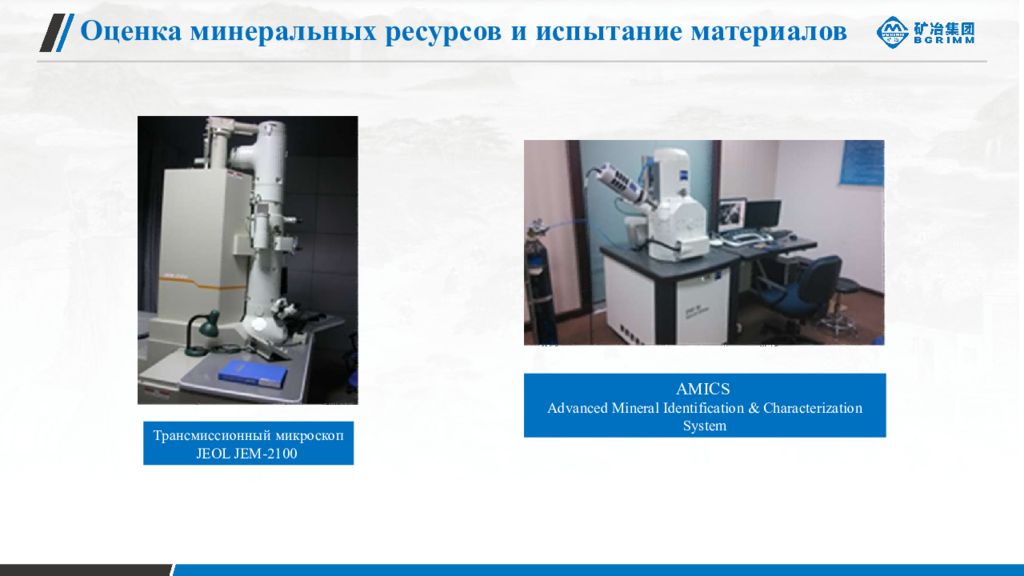 Оценка минеральных ресурсов и испытание материалов

矿冶集团
BGRIMM

Трансмиссионный микроскоп
JEOL JEM-2100

AMICS
Advanced Mineral Identification & Characterization System